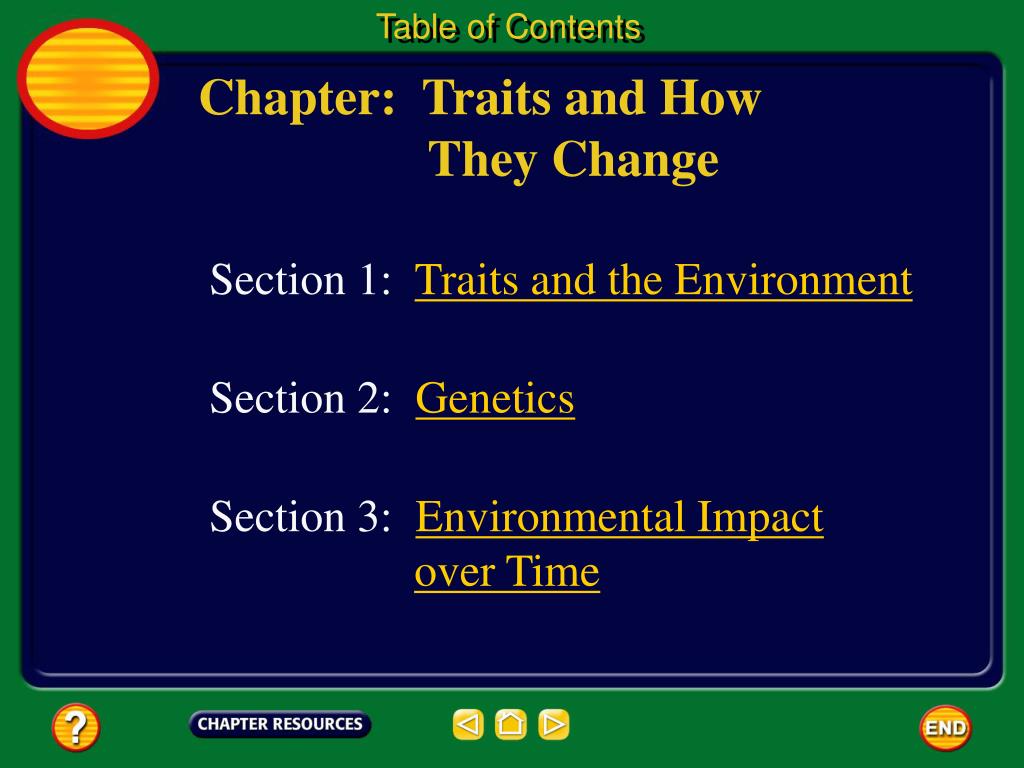 Table of Contents

Chapter: Traits and How They Change

Section 1: Traits and the Environment

Section 2: Genetics

Section 3: Environmental Impact over Time

?

CHAPTER RESOURCES

END